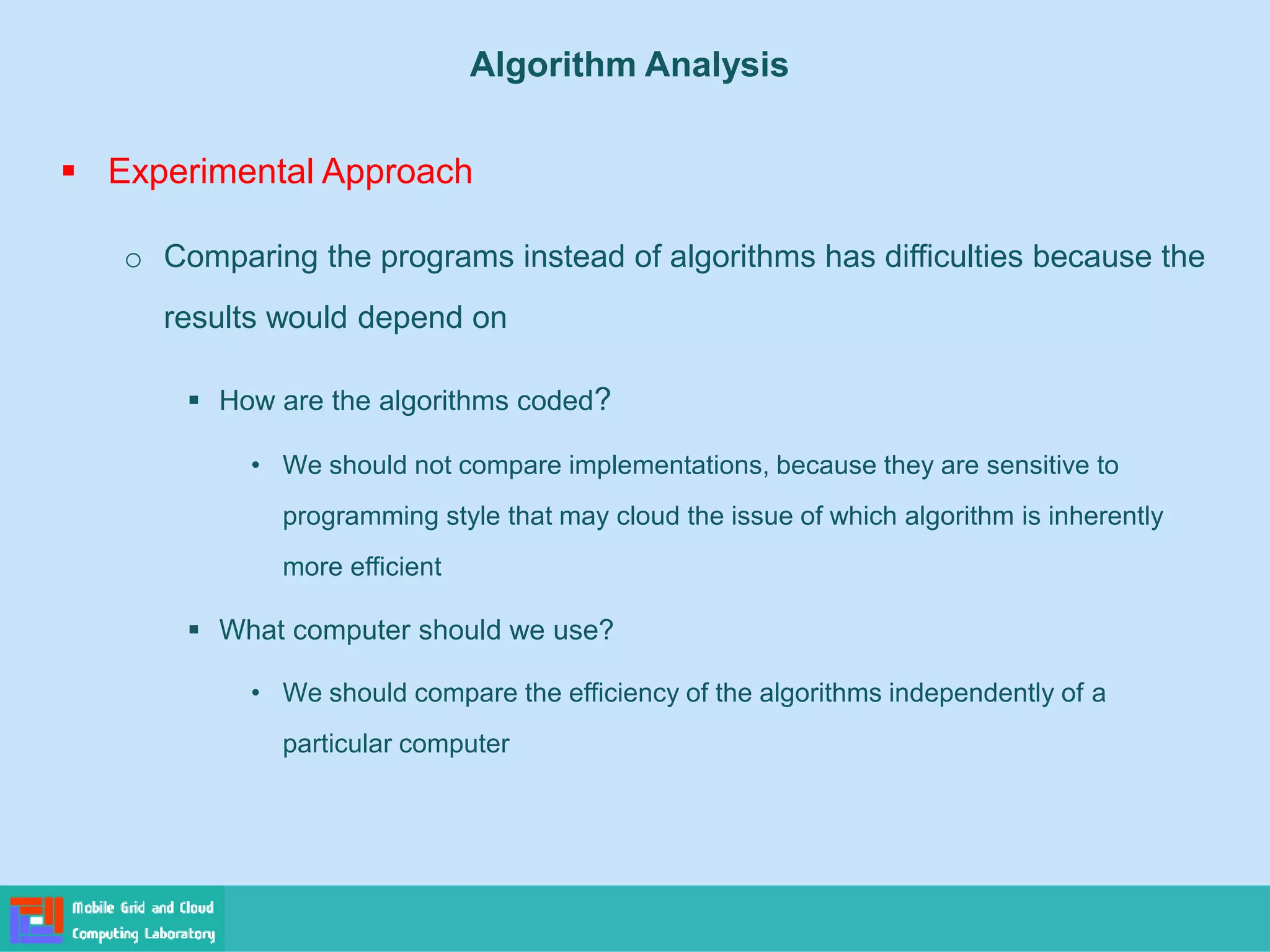 Algorithm Analysis

▪ Experimental Approach

○ Comparing the programs instead of algorithms has difficulties because the results would depend on

▪ How are the algorithms coded?

• We should not compare implementations, because they are sensitive to programming style that may cloud the issue of which algorithm is inherently more efficient

▪ What computer should we use?

• We should compare the efficiency of the algorithms independently of a particular computer

Mobile Grid and Cloud Computing Laboratory